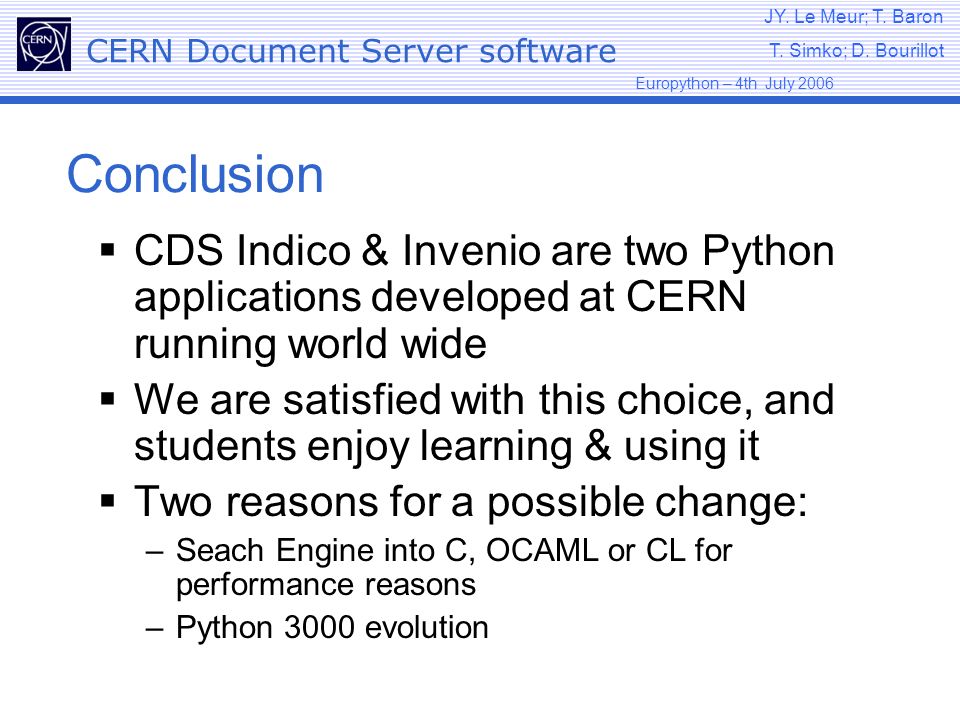 CERN

CERN Document Server software

JY. Le Meur; T. Baron
T. Simko; D. Bourillot

Europython – 4th July 2006

Conclusion

▪ CDS Indico & Invenio are two Python applications developed at CERN running world wide
▪ We are satisfied with this choice, and students enjoy learning & using it
▪ Two reasons for a possible change:
– Seach Engine into C, OCAML or CL for performance reasons
– Python 3000 evolution